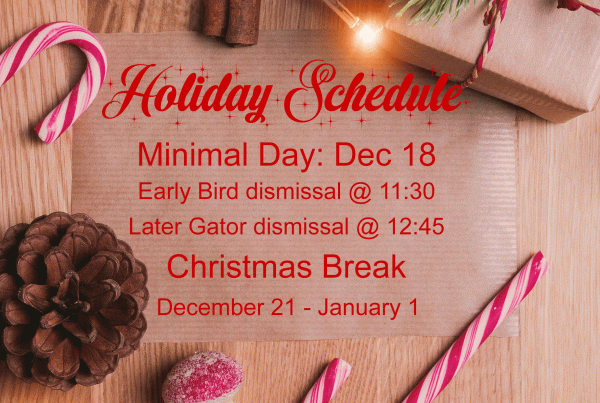 Holiday Schedule

Minimal Day: Dec 18

Early Bird dismissal @ 11:30

Later Gator dismissal @ 12:45

Christmas Break

December 21 - January 1